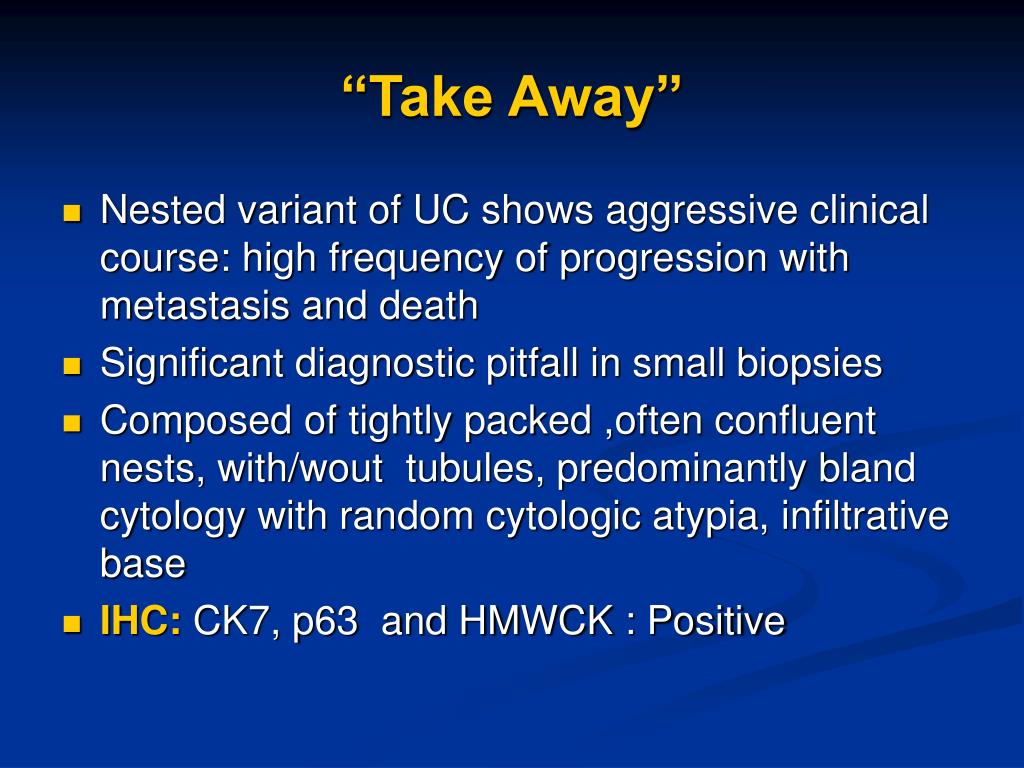 “Take Away”

- Nested variant of UC shows aggressive clinical course: high frequency of progression with metastasis and death
- Significant diagnostic pitfall in small biopsies
- Composed of tightly packed ,often confluent nests, with/wout tubules, predominantly bland cytology with random cytologic atypia, infiltrative base
- IHC: CK7, p63 and HMWCK : Positive